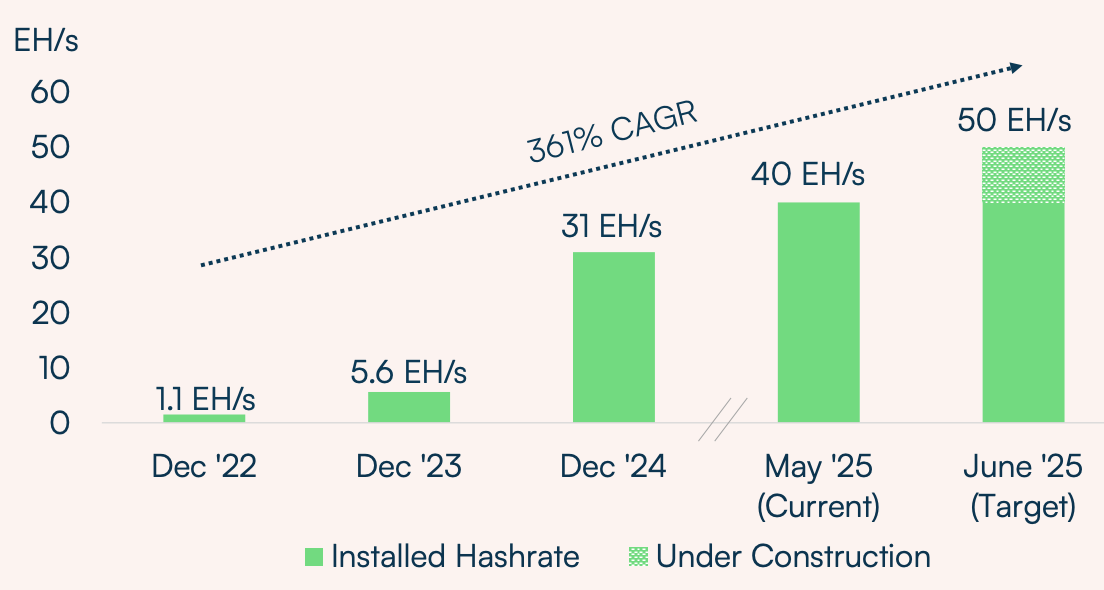 EH/s
60
50
40
30
20
10
0

361% CAGR

1.1 EH/s
5.6 EH/s
31 EH/s
40 EH/s
50 EH/s

Dec '22
Dec '23
Dec '24
May '25 (Current)
June '25 (Target)

Installed Hashrate
Under Construction